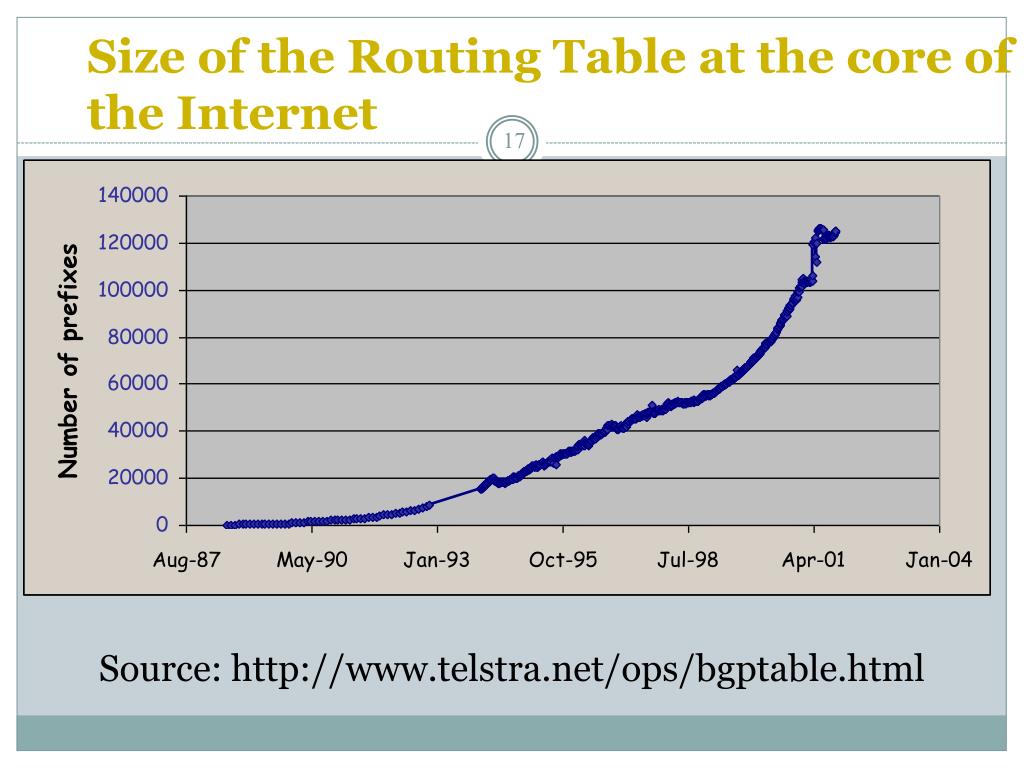 Size of the Routing Table at the core of the Internet

17

Number of prefixes

140000
120000
100000
80000
60000
40000
20000
0

Aug-87 May-90 Jan-93 Oct-95 Jul-98 Apr-01 Jan-04

Source: http://www.telstra.net/ops/bgptable.html